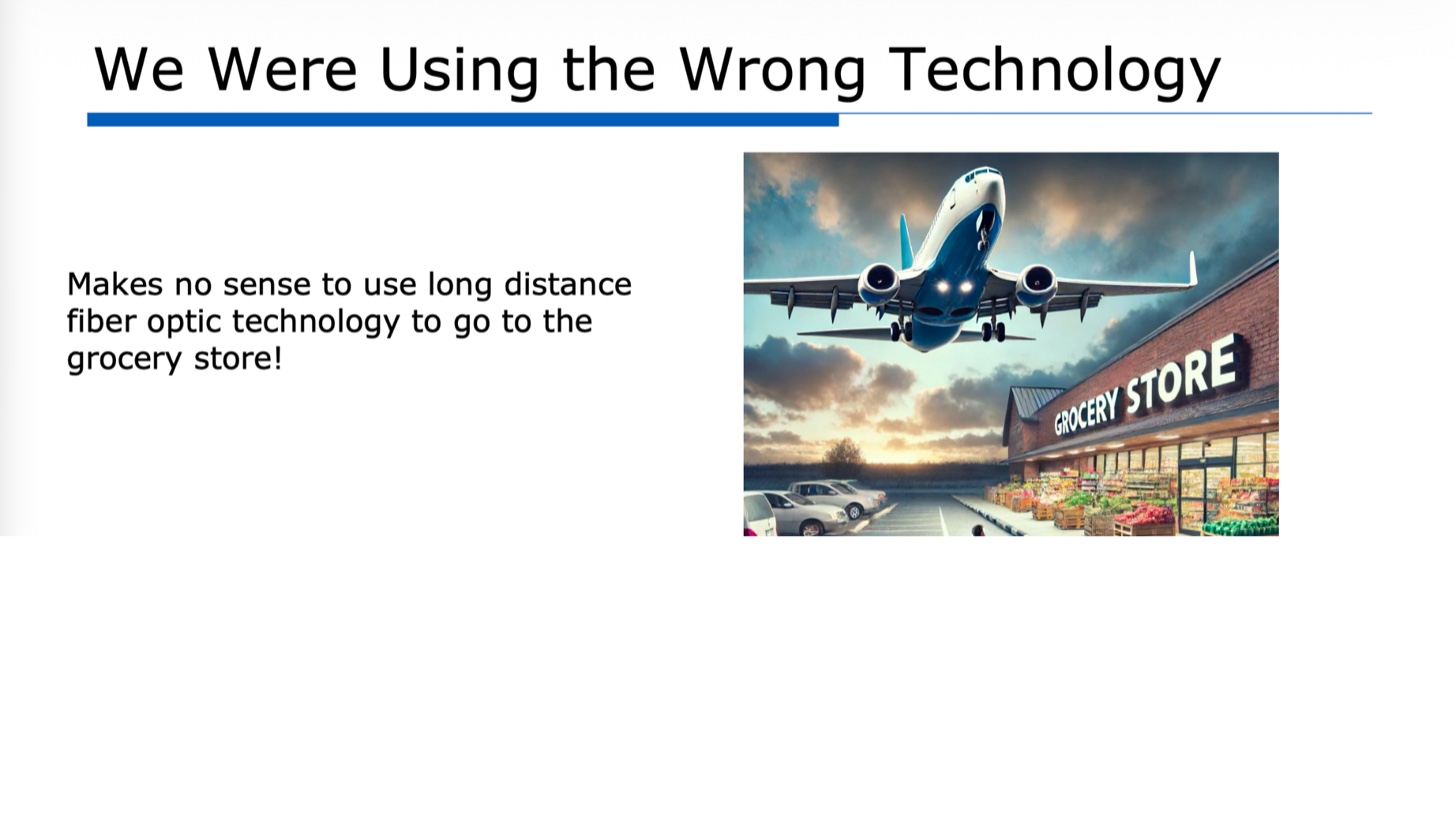 We Were Using the Wrong Technology

Makes no sense to use long distance fiber optic technology to go to the grocery store!

GROCERY STORE